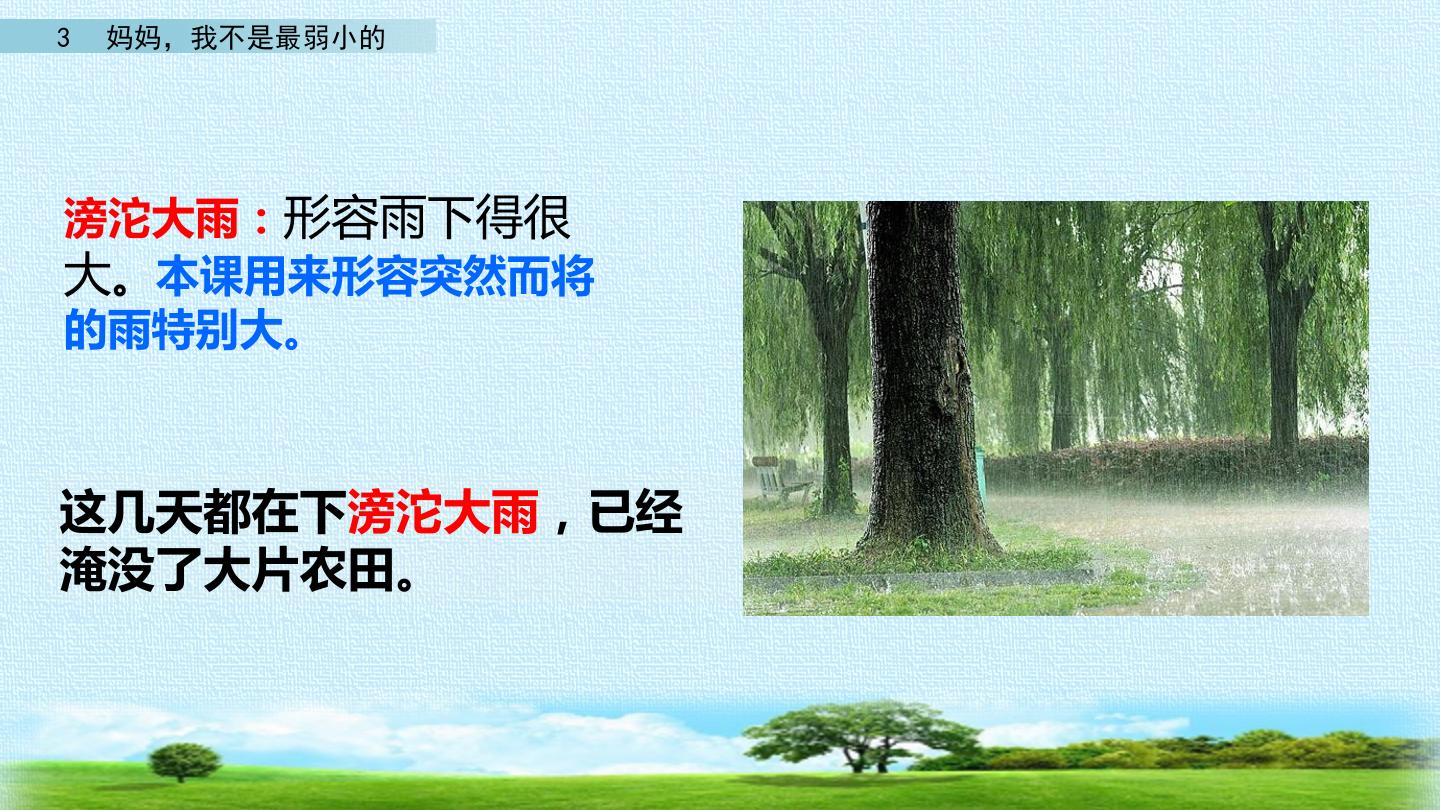 3 妈妈，我不是最弱小的

滂沱大雨：形容雨下得很大。本课用来形容突然而将的雨特别大。

这几天都在下滂沱大雨，已经淹没了大片农田。